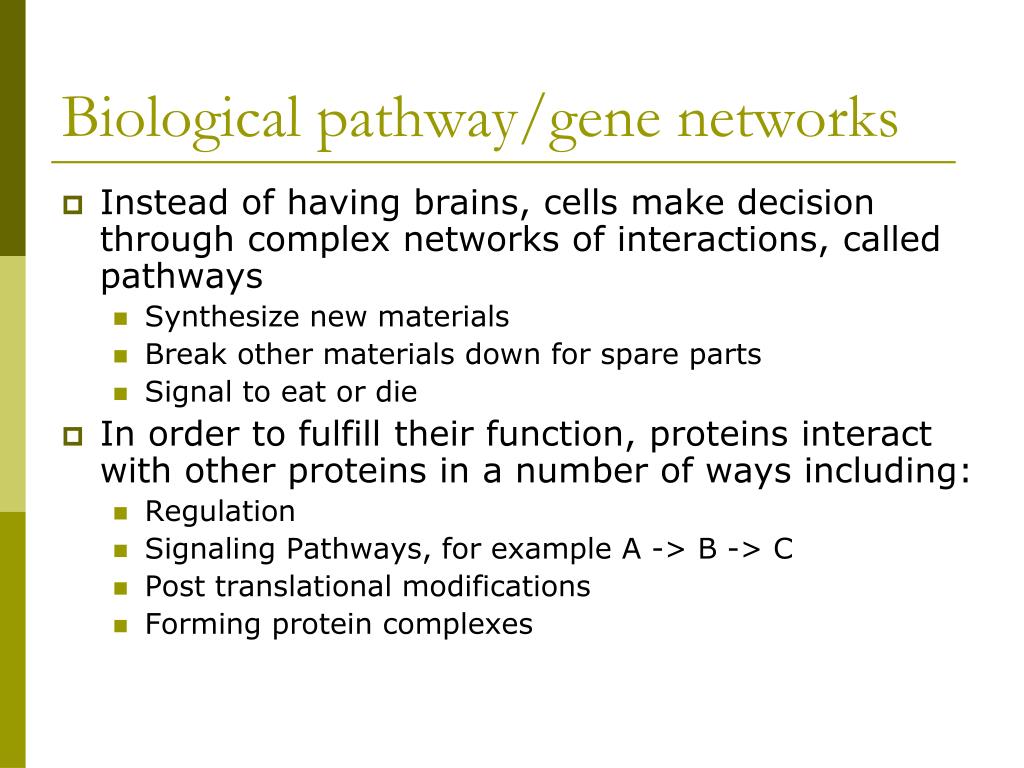 Biological pathway/gene networks

Instead of having brains, cells make decision through complex networks of interactions, called pathways

Synthesize new materials

Break other materials down for spare parts

Signal to eat or die

In order to fulfill their function, proteins interact with other proteins in a number of ways including:

Regulation

Signaling Pathways, for example A -> B -> C

Post translational modifications

Forming protein complexes